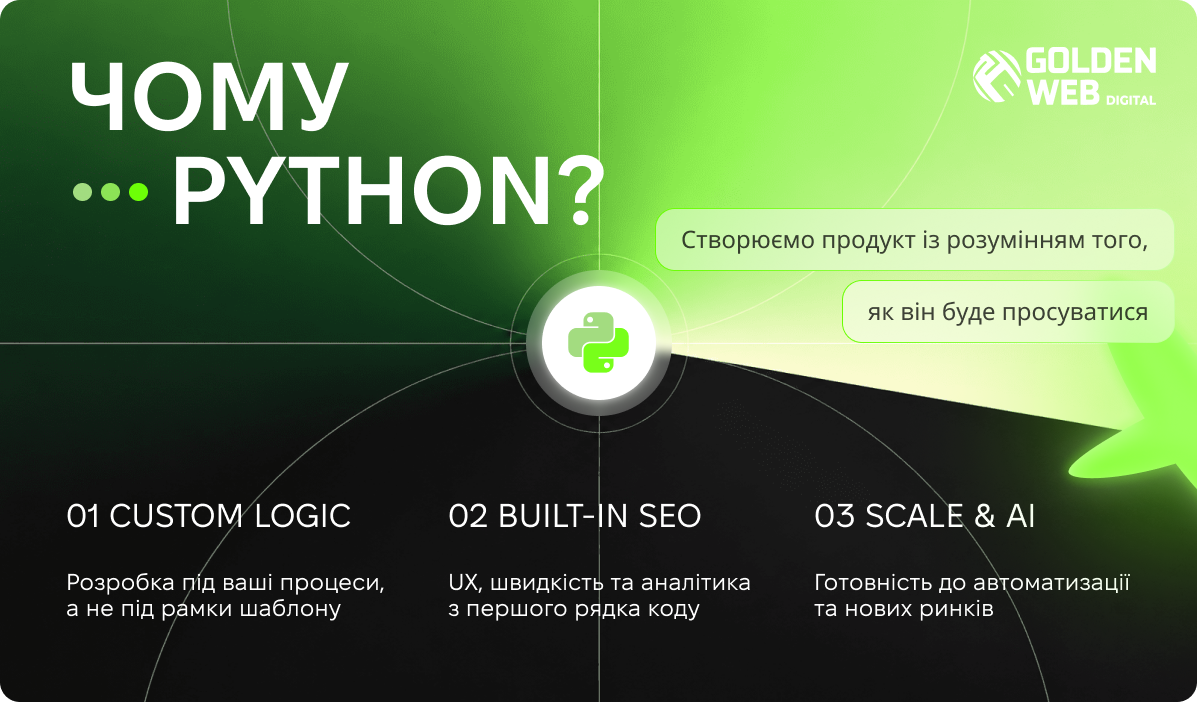 ЧОМУ
PYTHON?

GOLDEN
WEB DIGITAL

Створюємо продукт із розумінням того,

як він буде просуватися

01 CUSTOM LOGIC

Розробка під ваші процеси, а не під рамки шаблону

02 BUILT-IN SEO

UX, швидкість та аналітика з першого рядка коду

03 SCALE & AI

Готовність до автоматизації та нових ринків